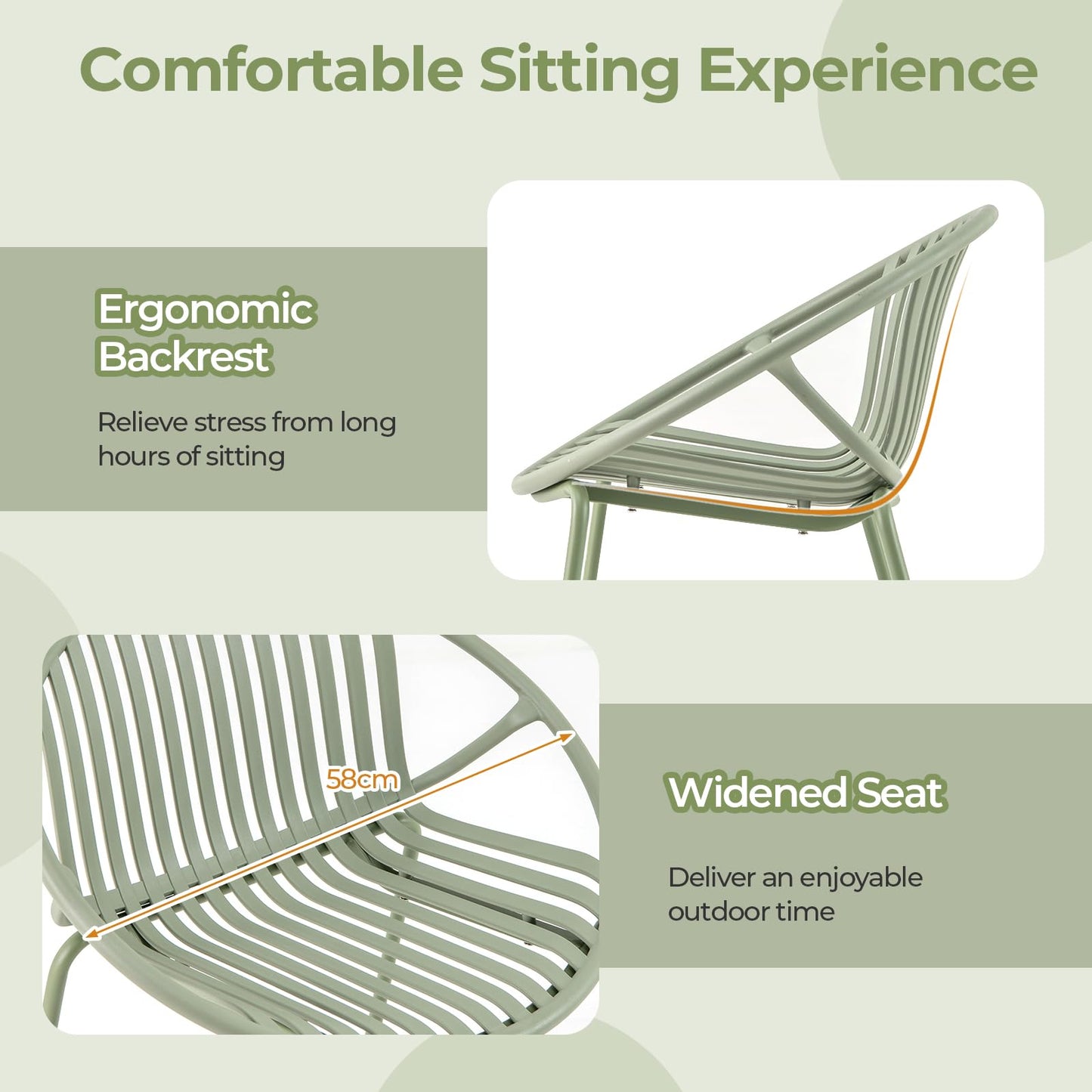 Comfortable Sitting Experience

Ergonomic Backrest

Relieve stress from long hours of sitting

58cm

Widened Seat

Deliver an enjoyable outdoor time